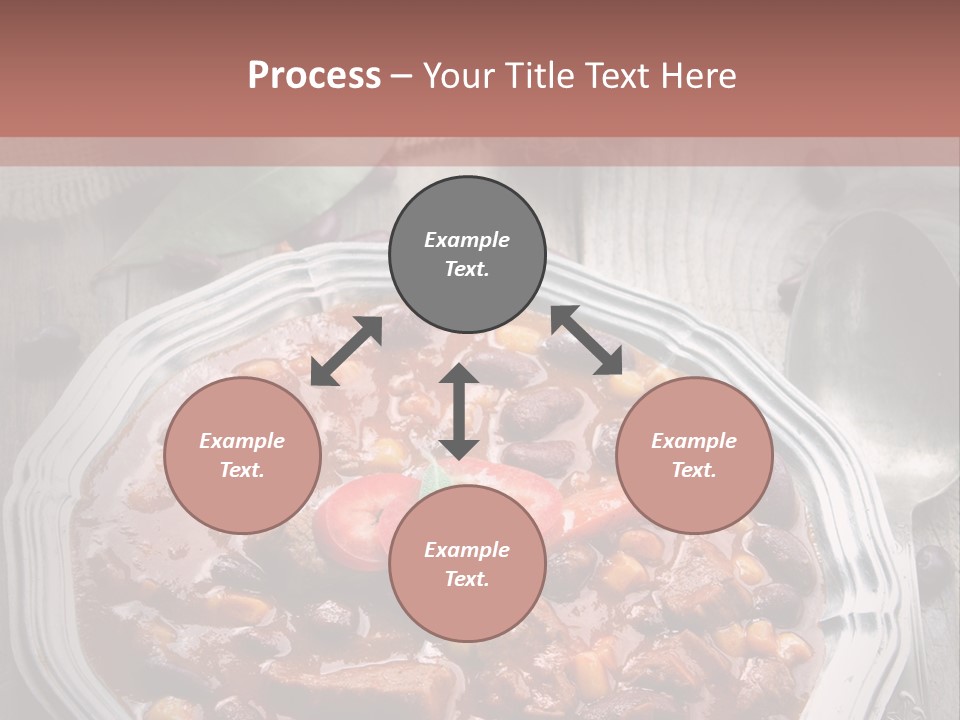 Process – Your Title Text Here

Example Text.

Example Text.

Example Text.

Example Text.